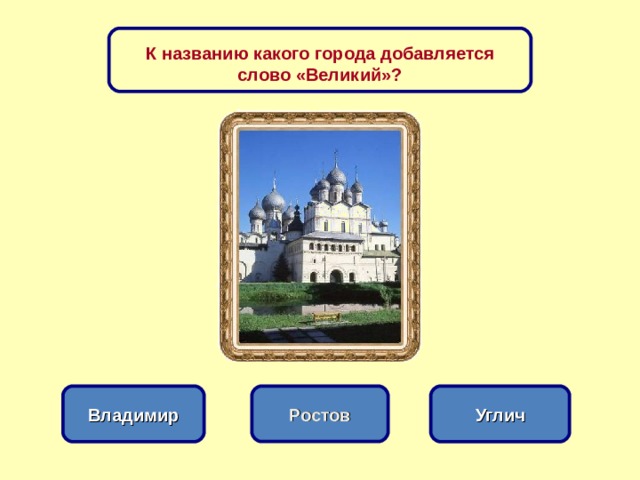 К названию какого города добавляется слово «Великий»?

Владимир

Ростов

Углич